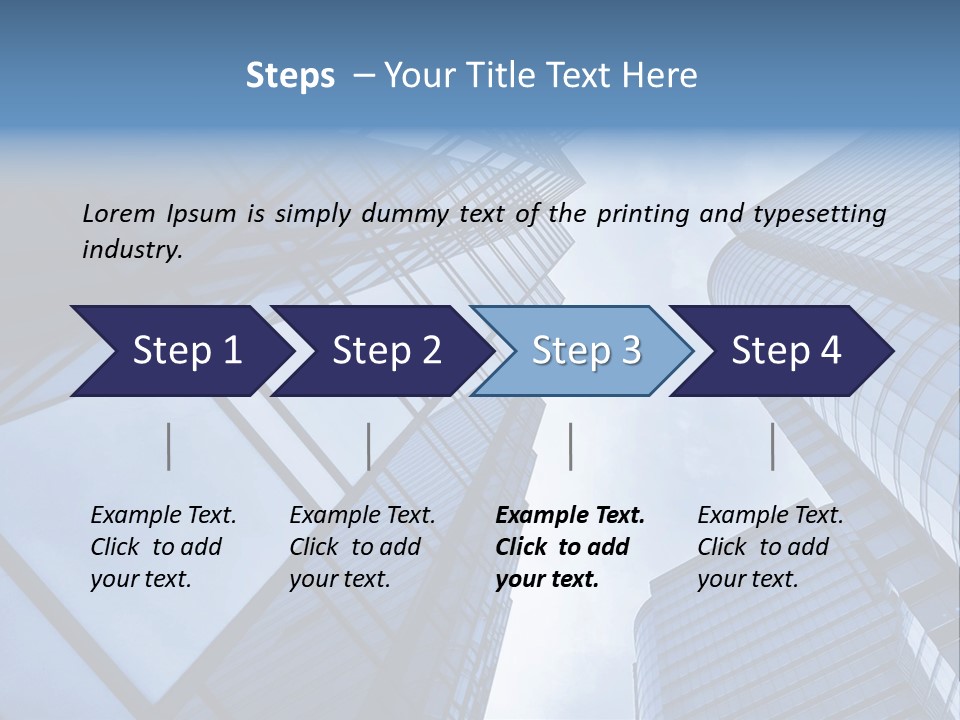 Steps – Your Title Text Here

Lorem Ipsum is simply dummy text of the printing and typesetting industry.

Step 1

Step 2

Step 3

Step 4

Example Text. Click to add your text.

Example Text. Click to add your text.

Example Text. Click to add your text.

Example Text. Click to add your text.